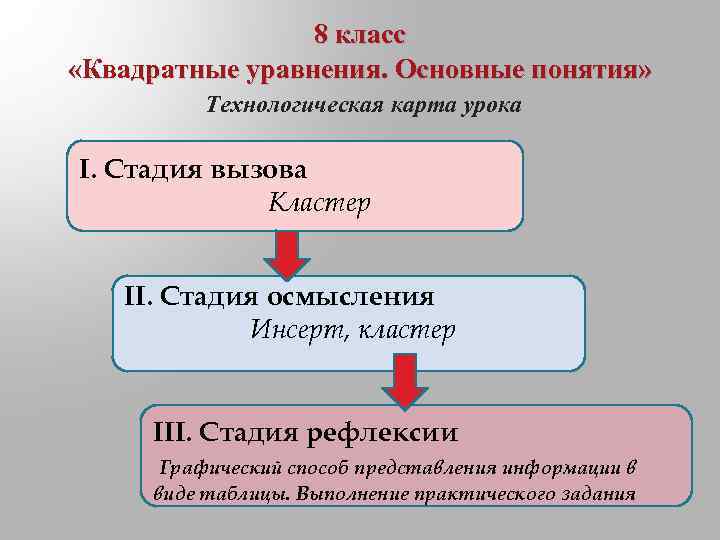 8 класс
«Квадратные уравнения. Основные понятия»
Технологическая карта урока

I. Стадия вызова
Кластер

II. Стадия осмысления
Инсерт, кластер

III. Стадия рефлексии
Графический способ представления информации в виде таблицы. Выполнение практического задания